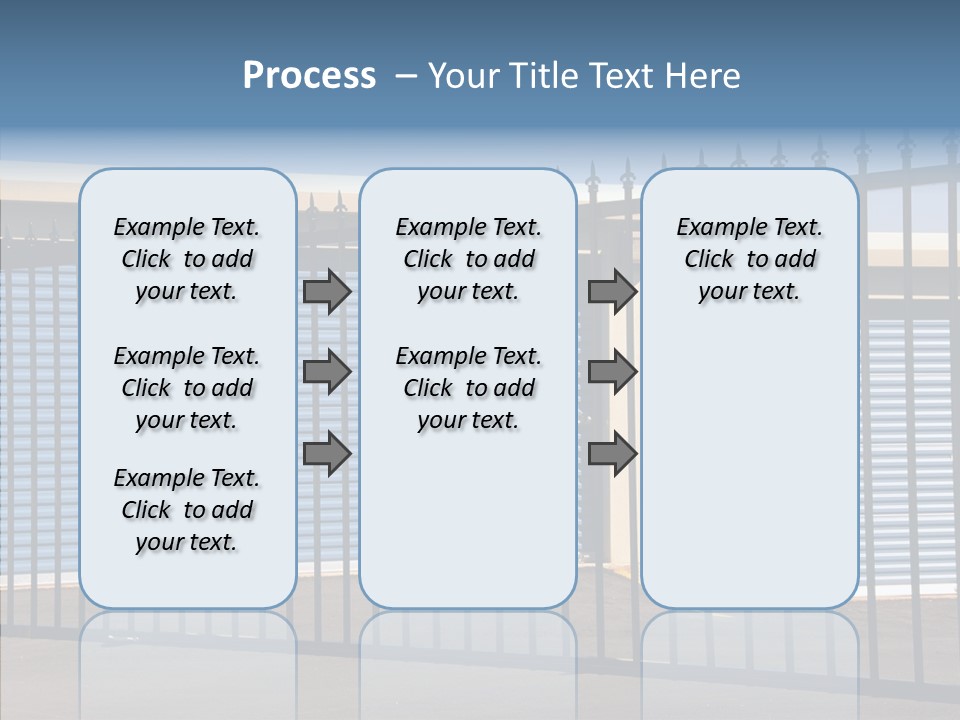 Process – Your Title Text Here

Example Text. Click to add your text.

Example Text. Click to add your text.

Example Text. Click to add your text.

Example Text. Click to add your text.

Example Text. Click to add your text.

Example Text. Click to add your text.